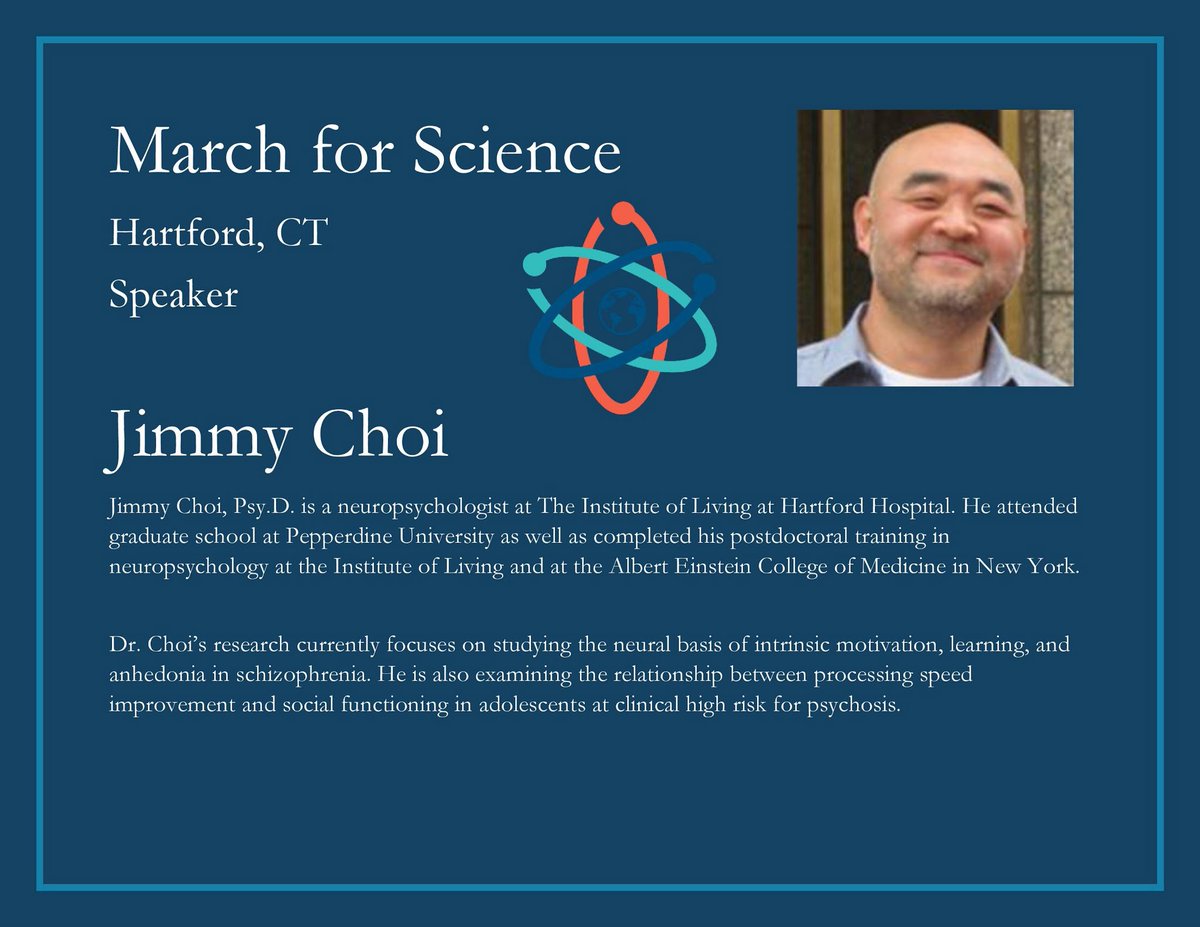 March for Science

Hartford, CT

Speaker

Jimmy Choi

Jimmy Choi, Psy.D. is a neuropsychologist at The Institute of Living at Hartford Hospital. He attended graduate school at Pepperdine University as well as completed his postdoctoral training in neuropsychology at the Institute of Living and at the Albert Einstein College of Medicine in New York.

Dr. Choi's research currently focuses on studying the neural basis of intrinsic motivation, learning, and anhedonia in schizophrenia. He is also examining the relationship between processing speed improvement and social functioning in adolescents at clinical high risk for psychosis.